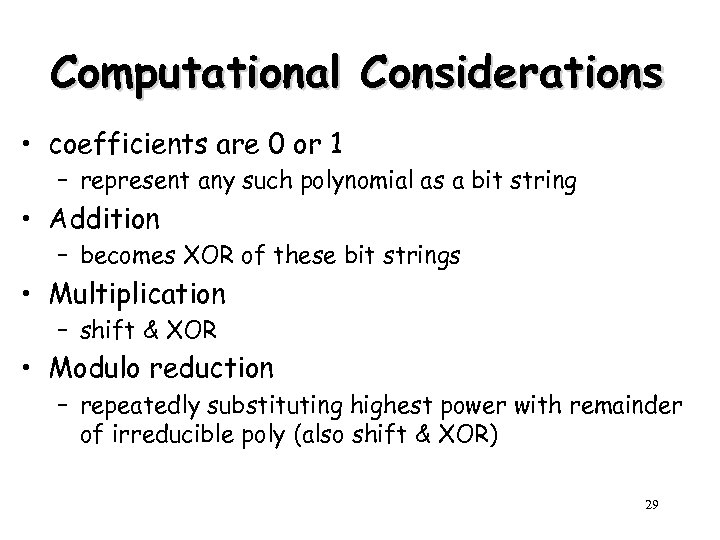 Computational Considerations

• coefficients are 0 or 1
– represent any such polynomial as a bit string
• Addition
– becomes XOR of these bit strings
• Multiplication
– shift & XOR
• Modulo reduction
– repeatedly substituting highest power with remainder of irreducible poly (also shift & XOR)

29